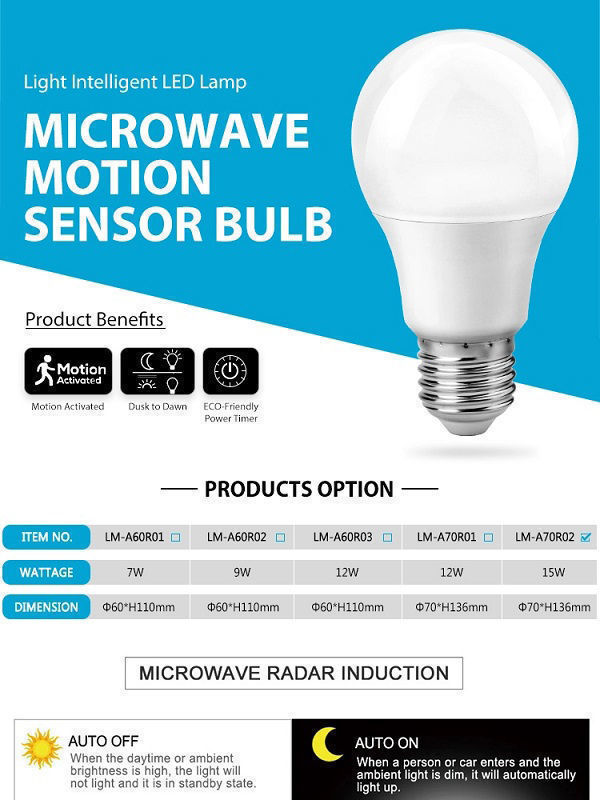 Light Intelligent LED Lamp

MICROWAVE MOTION SENSOR BULB

Product Benefits

Motion Activated

Motion Activated

Dusk to Dawn

ECO-Friendly Power Timer

PRODUCTS OPTION

| ITEM NO. | LM-A60R01 ☐ | LM-A60R02 ☐ | LM-A60R03 ☐ | LM-A70R01 ☐ | LM-A70R02 ☑ |
|---|---|---|---|---|---|
| WATTAGE | 7W | 9W | 12W | 12W | 15W |
| DIMENSION | Φ60*H110mm | Φ60*H110mm | Φ60*H110mm | Φ70*H136mm | Φ70*H136mm |

MICROWAVE RADAR INDUCTION

AUTO OFF
When the daytime or ambient brightness is high, the light will not light and it is in standby state.

AUTO ON
When a person or car enters and the ambient light is dim, it will automatically light up.